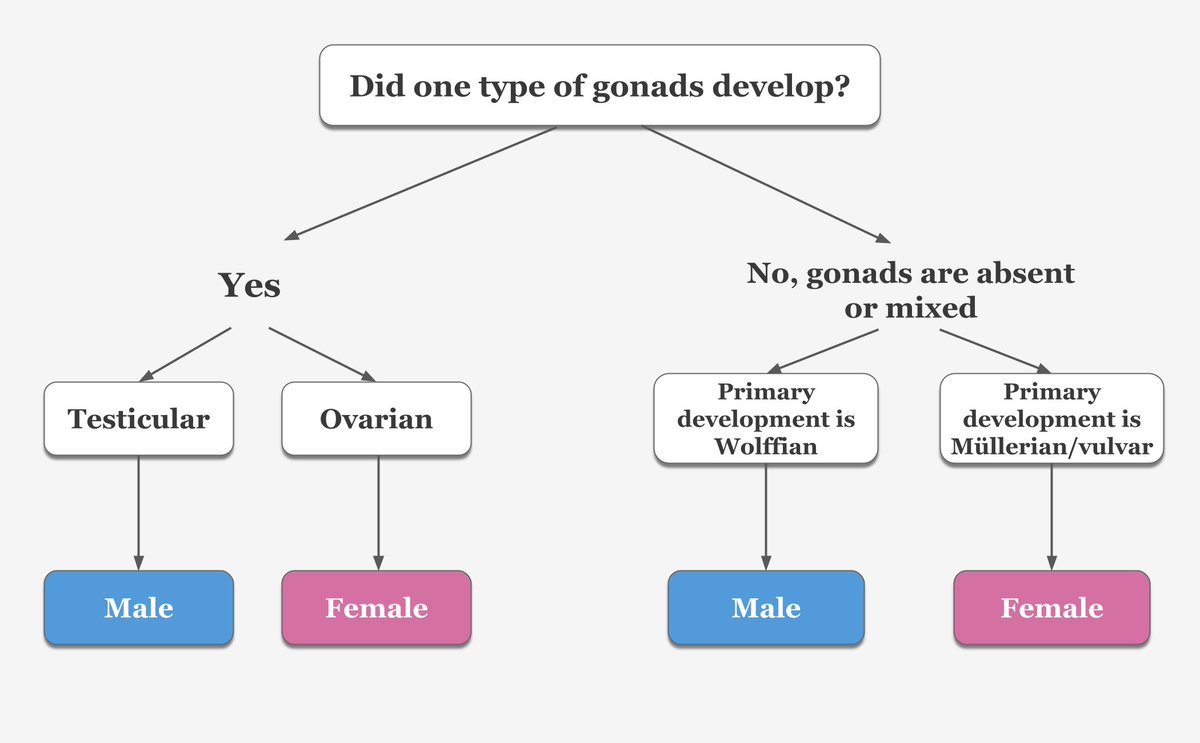 Did one type of gonads develop?

Yes

No, gonads are absent or mixed

Testicular

Ovarian

Primary development is Wolffian

Primary development is Müllerian/vulvar

Male

Female

Male

Female